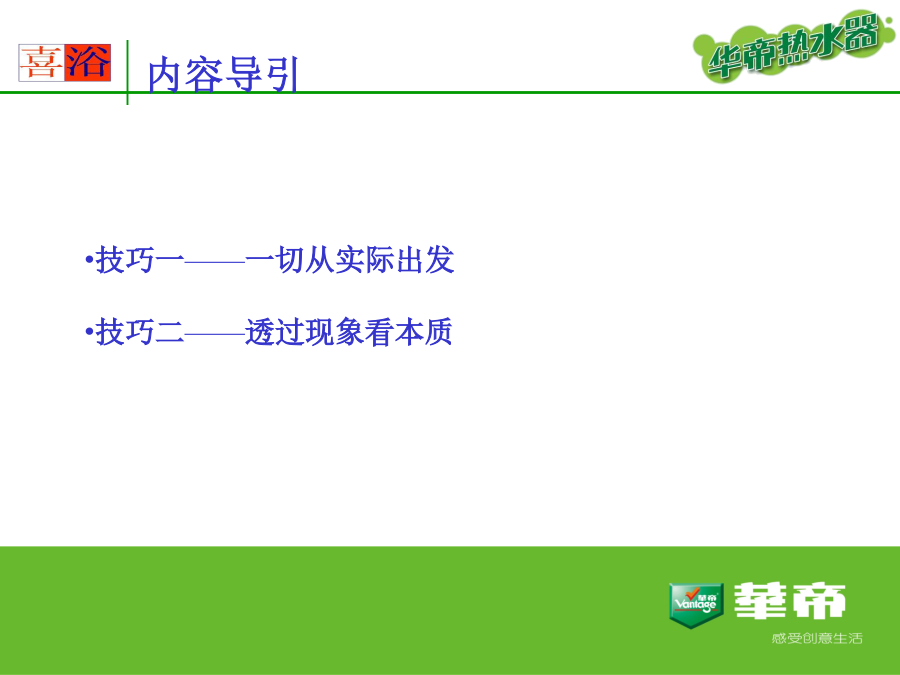 喜浴

内容导引

华帝热水器

•技巧一——一切从实际出发

•技巧二——透过现象看本质

華帝 Vantage

華帝

感受创意生活